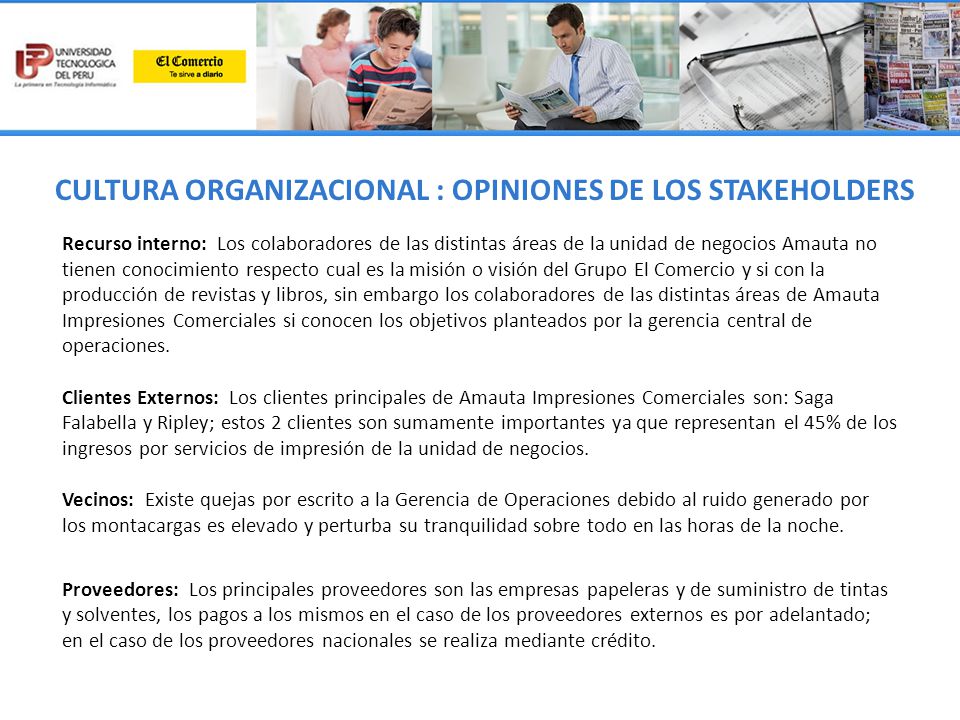 UNIVERSIDAD TECNOLOGICA DEL PERU
La primera en Tecnología Informática

El Comercio
Te sirve a diario

CULTURA ORGANIZACIONAL : OPINIONES DE LOS STAKEHOLDERS

Recurso interno: Los colaboradores de las distintas áreas de la unidad de negocios Amauta no tienen conocimiento respecto cual es la misión o visión del Grupo El Comercio y si con la producción de revistas y libros, sin embargo los colaboradores de las distintas áreas de Amauta Impresiones Comerciales si conocen los objetivos planteados por la gerencia central de operaciones.

Clientes Externos: Los clientes principales de Amauta Impresiones Comerciales son: Saga Falabella y Ripley; estos 2 clientes son sumamente importantes ya que representan el 45% de los ingresos por servicios de impresión de la unidad de negocios.

Vecinos: Existe quejas por escrito a la Gerencia de Operaciones debido al ruido generado por los montacargas es elevado y perturba su tranquilidad sobre todo en las horas de la noche.

Proveedores: Los principales proveedores son las empresas papeleras y de suministro de tintas y solventes, los pagos a los mismos en el caso de los proveedores externos es por adelantado; en el caso de los proveedores nacionales se realiza mediante crédito.